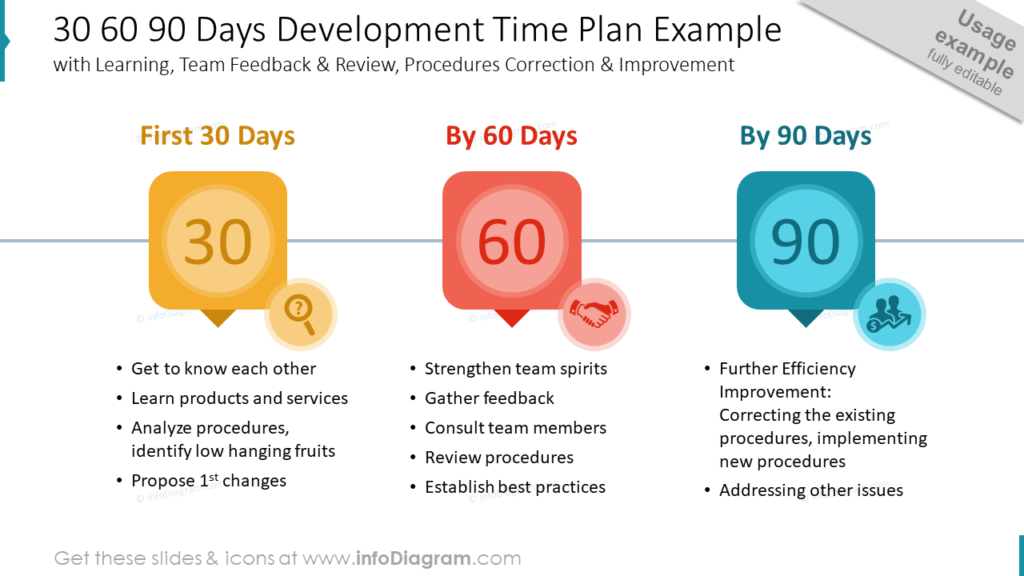 30 60 90 Days Development Time Plan Example
with Learning, Team Feedback & Review, Procedures Correction & Improvement

Usage example
fully editable

First 30 Days

30

- Get to know each other
- Learn products and services
- Analyze procedures, identify low hanging fruits
- Propose 1$^{st}$ changes

By 60 Days

60

- Strengthen team spirits
- Gather feedback
- Consult team members
- Review procedures
- Establish best practices

By 90 Days

90

- Further Efficiency Improvement: Correcting the existing procedures, implementing new procedures
- Addressing other issues

Get these slides & icons at www.infoDiagram.com